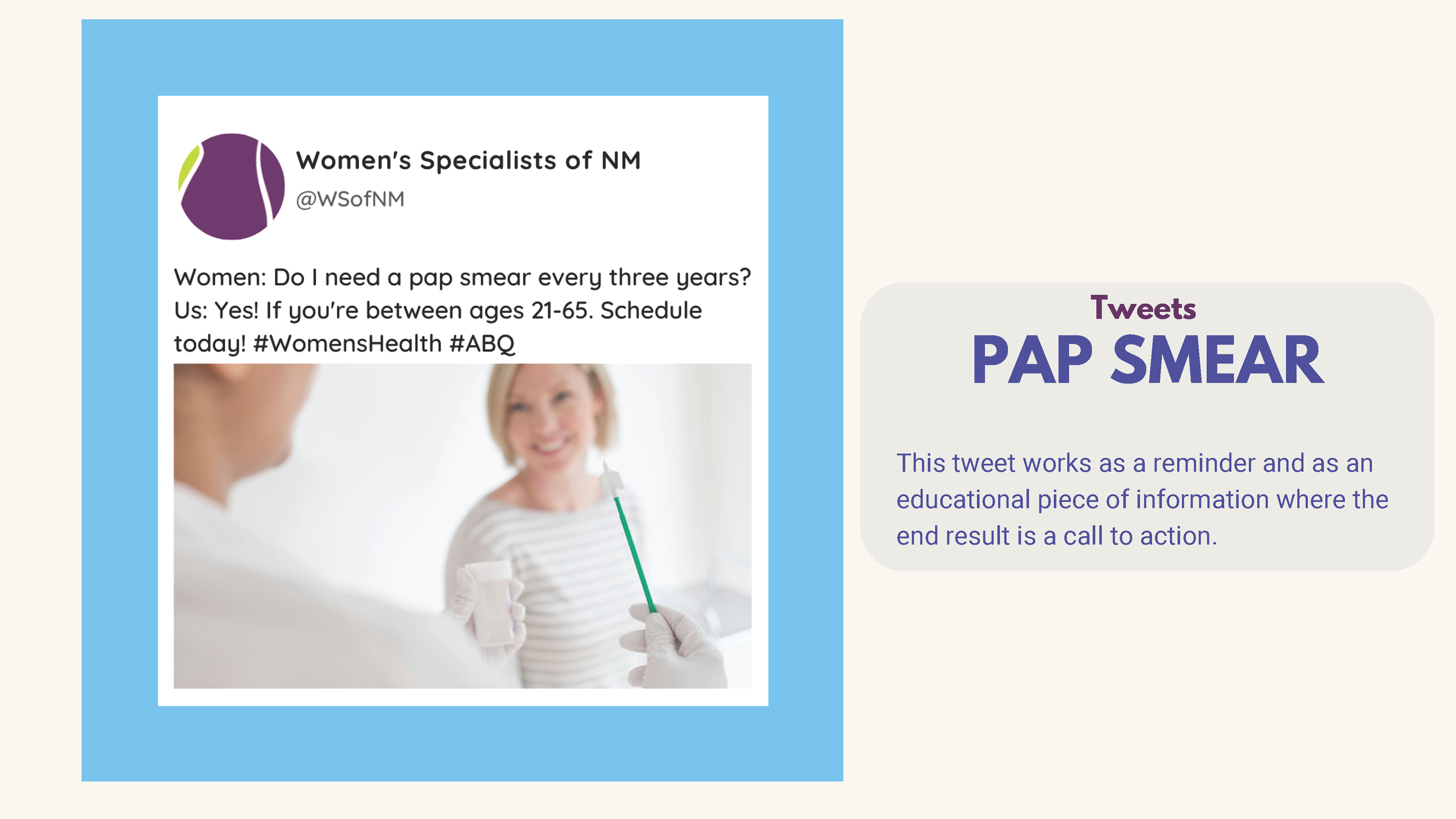 Women's Specialists of NM
@WSofNM

Women: Do I need a pap smear every three years? Us: Yes! If you're between ages 21-65. Schedule today! #WomensHealth #ABQ

Tweets
PAP SMEAR

This tweet works as a reminder and as an educational piece of information where the end result is a call to action.